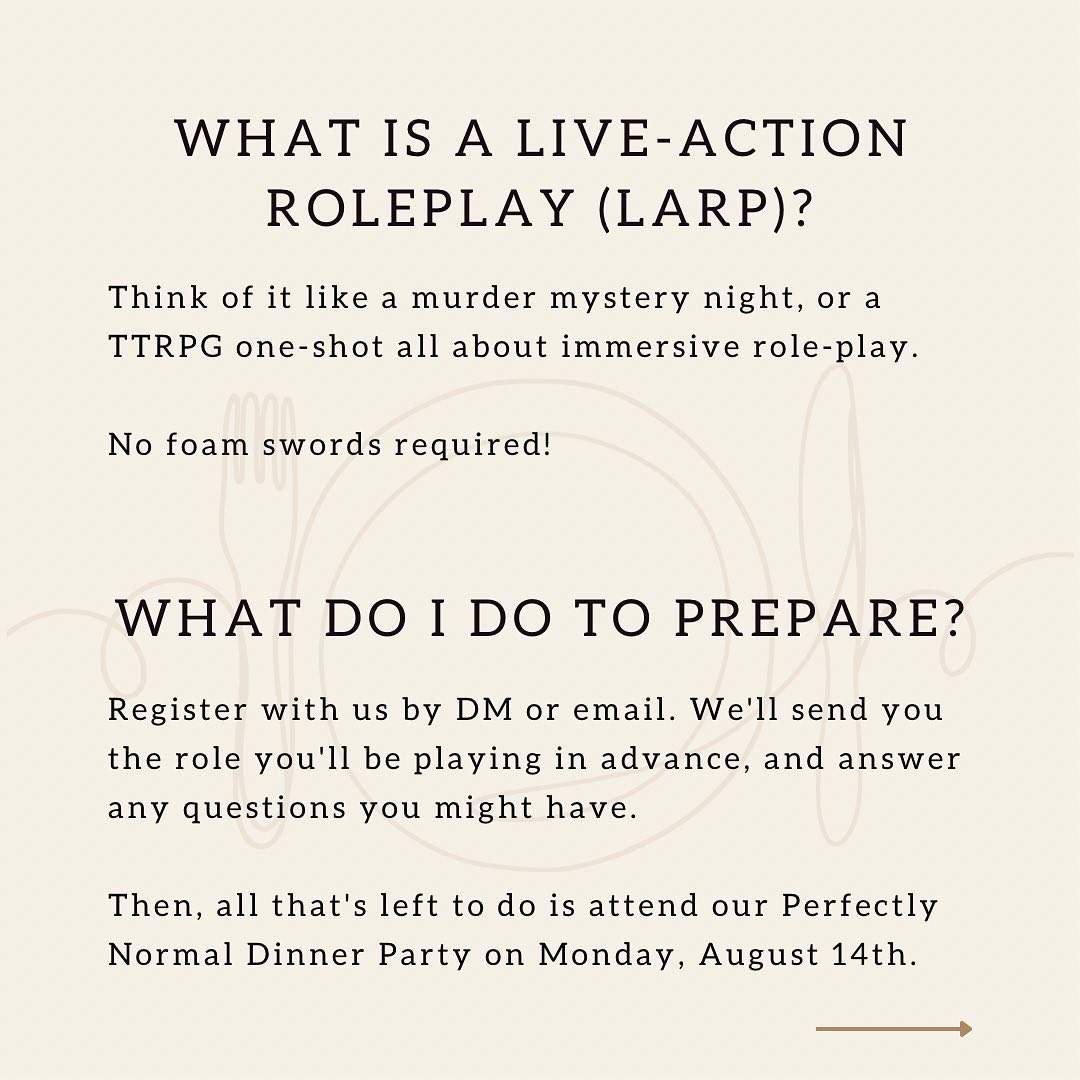 WHAT IS A LIVE-ACTION ROLEPLAY (LARP)?

Think of it like a murder mystery night, or a TTRPG one-shot all about immersive role-play.

No foam swords required!

WHAT DO I DO TO PREPARE?

Register with us by DM or email. We'll send you the role you'll be playing in advance, and answer any questions you might have.

Then, all that's left to do is attend our Perfectly Normal Dinner Party on Monday, August 14th.